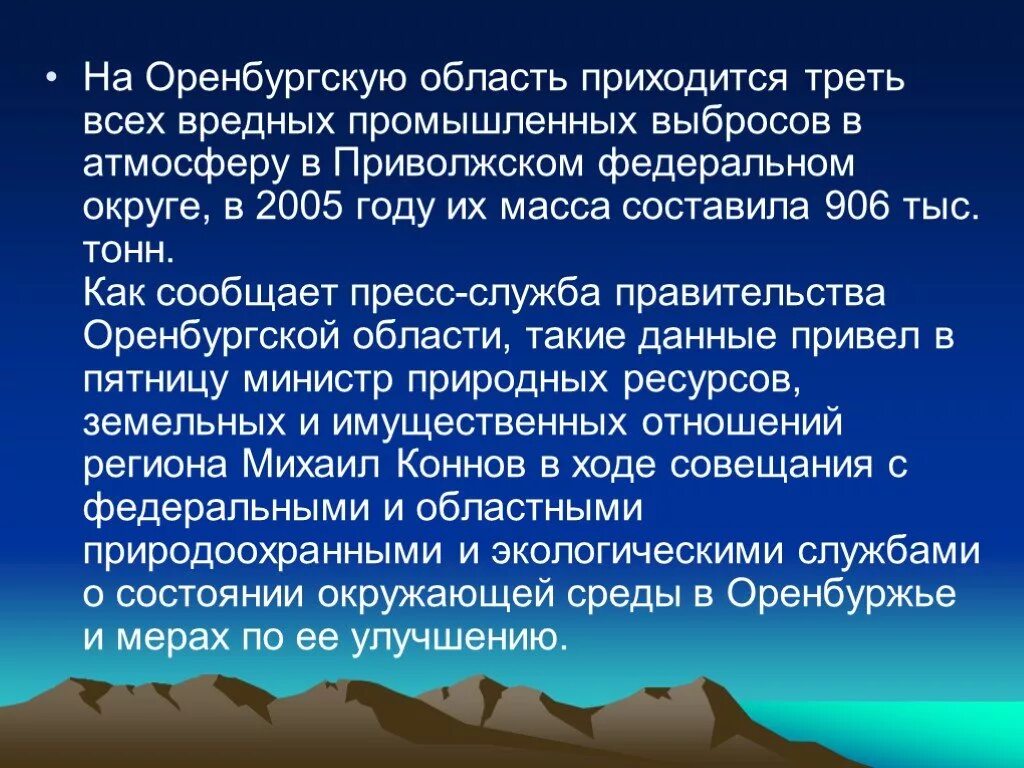 • На Оренбургскую область приходится треть всех вредных промышленных выбросов в атмосферу в Приволжском федеральном округе, в 2005 году их масса составила 906 тыс. тонн.
Как сообщает пресс-служба правительства Оренбургской области, такие данные привел в пятницу министр природных ресурсов, земельных и имущественных отношений региона Михаил Коннов в ходе совещания с федеральными и областными природоохранными и экологическими службами о состоянии окружающей среды в Оренбуржье и мерах по ее улучшению.